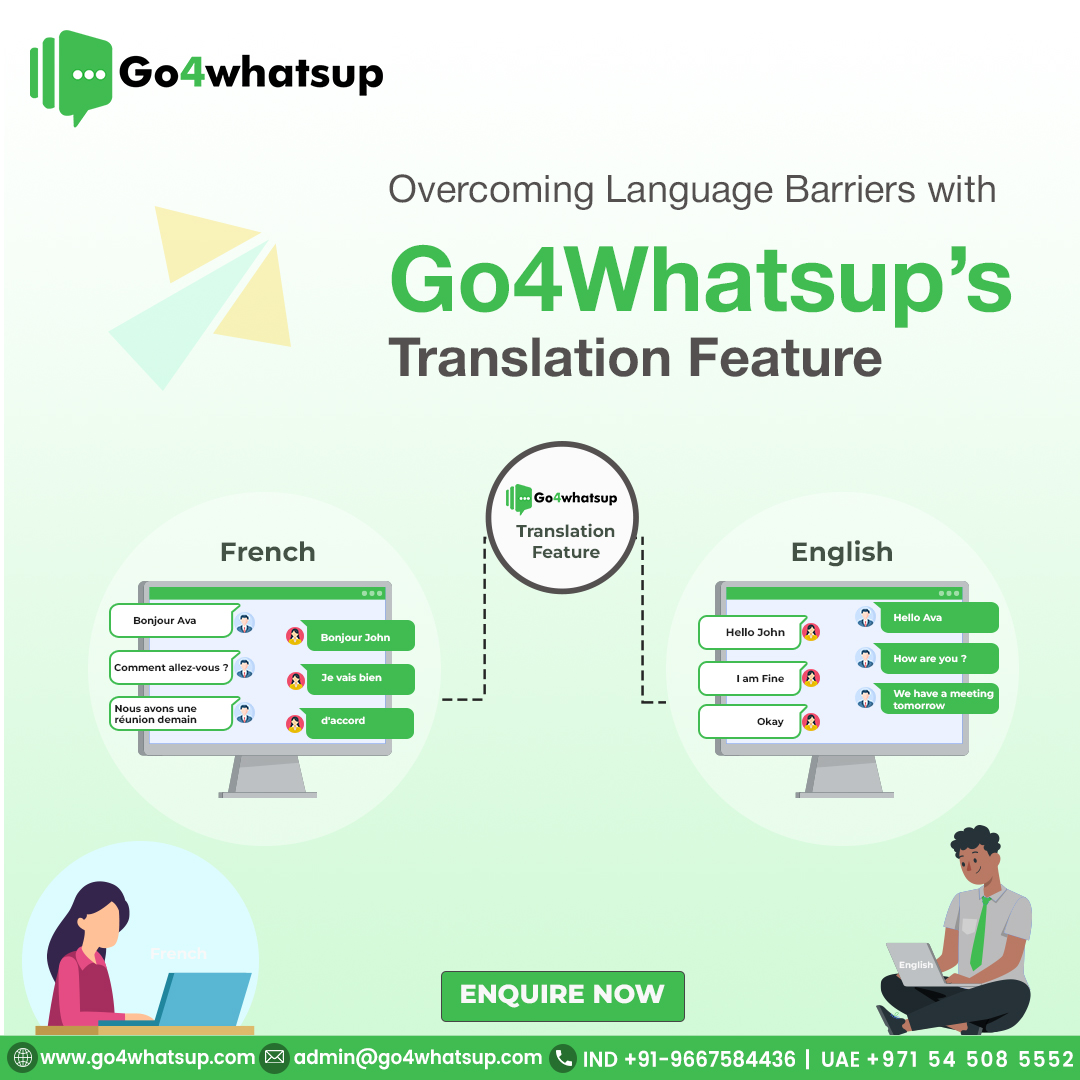 Go4whatsup

Overcoming Language Barriers with

Go4Whatsup's

Translation Feature

Go4whatsup
Translation Feature

French

Bonjour Ava

Bonjour John

Comment allez-vous ?

Je vais bien

Nous avons une réunion demain

d'accord

English

Hello Ava

Hello John

How are you ?

I am Fine

We have a meeting tomorrow

Okay

French

English

ENQUIRE NOW

www.go4whatsup.com admin@go4whatsup.com IND +91-9667584436 | UAE +971 54 508 5552